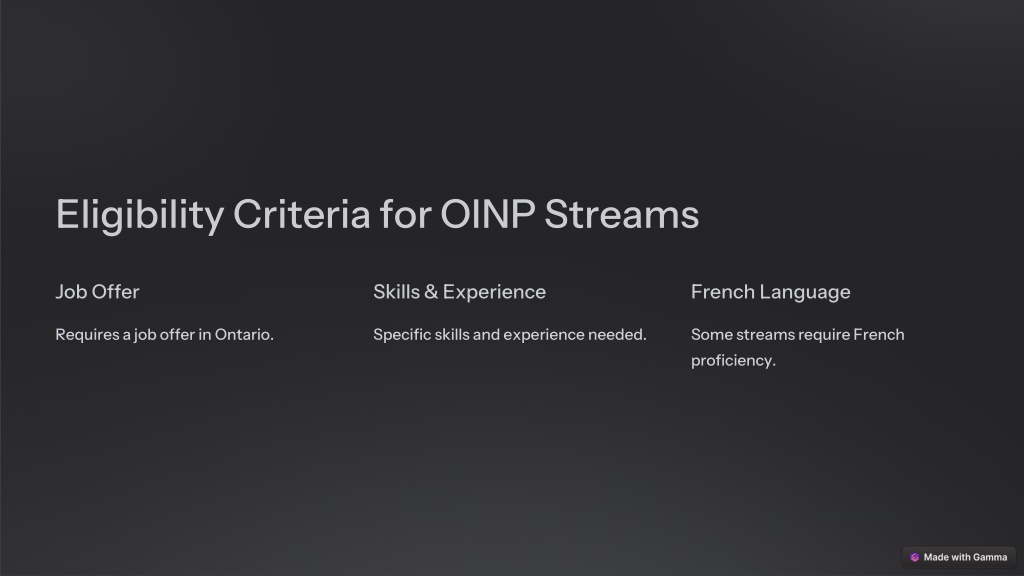 Eligibility Criteria for OINP Streams

Job Offer

Requires a job offer in Ontario.

Skills & Experience

Specific skills and experience needed.

French Language

Some streams require French proficiency.

Made with Gamma